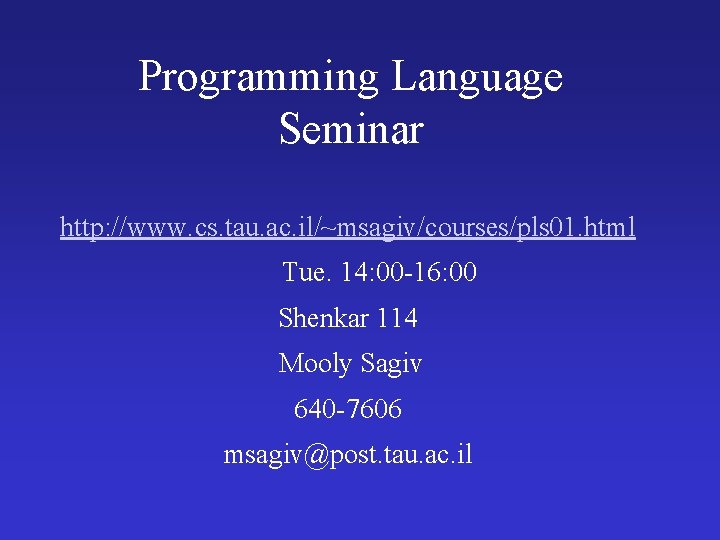 Programming Language Seminar

http://www.cs.tau.ac.il/~msagiv/courses/pls01.html

Tue. 14:00-16:00

Shenkar 114

Mooly Sagiv

640-7606

msagiv@post.tau.ac.il